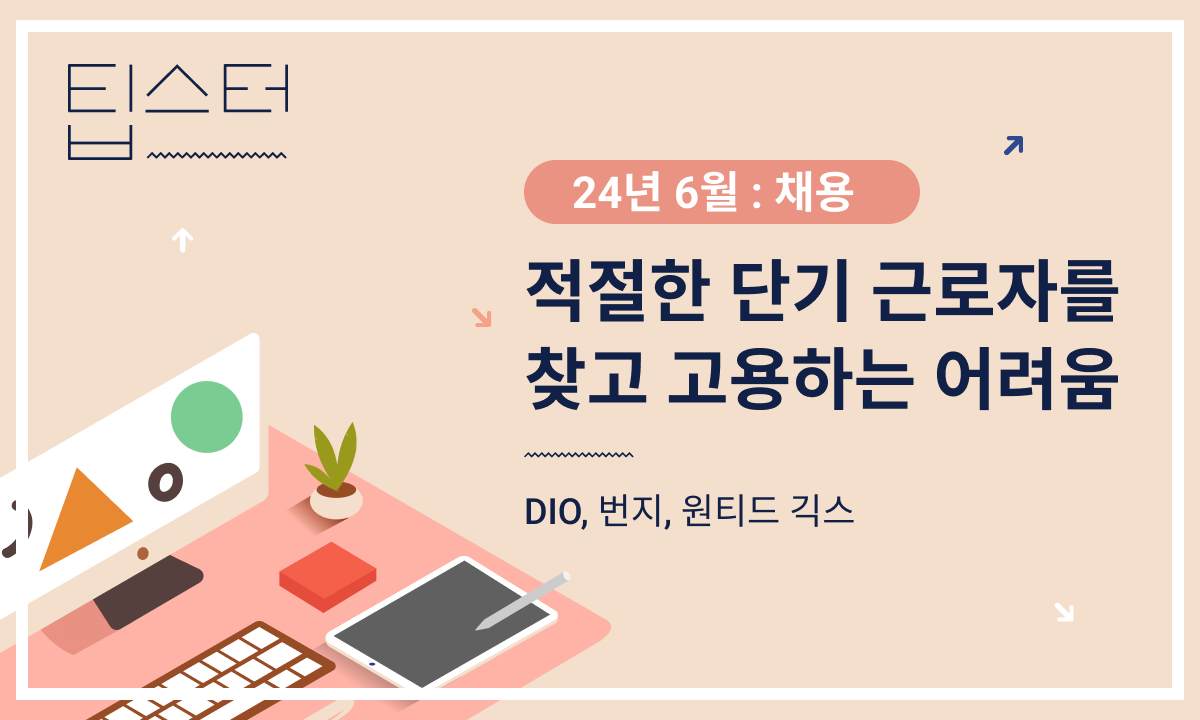 팁스터

24년 6월 : 채용

적절한 단기 근로자를 찾고 고용하는 어려움

DIO, 번지, 원티드 긱스